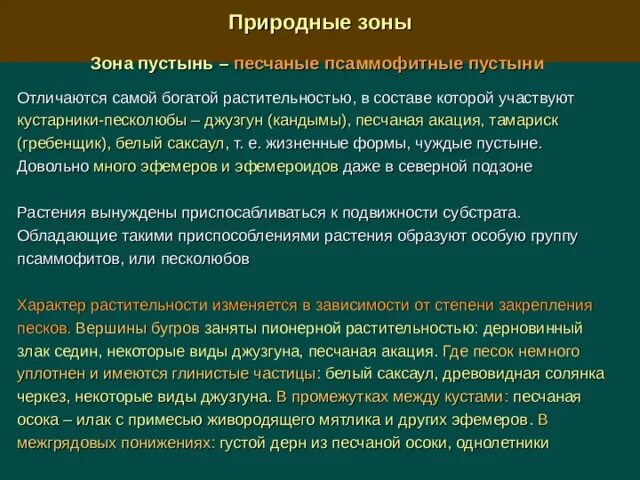 Природные зоны

Зона пустынь – песчаные псаммофитные пустыни

Отличаются самой богатой растительностью, в составе которой участвуют кустарники-песколюбы – джузгун (кандымы), песчаная акация, тамариск (гребенщик), белый саксаул, т. е. жизненные формы, чуждые пустыне. Довольно много эфемеров и эфемероидов даже в северной подзоне

Растения вынуждены приспосабливаться к подвижности субстрата. Обладающие такими приспособлениями растения образуют особую группу псаммофитов, или песколюбов

Характер растительности изменяется в зависимости от степени закрепления песков. Вершины бугров заняты пионерной растительностью: дерновинный злак седин, некоторые виды джузгуна, песчаная акация. Где песок немного уплотнен и имеются глинистые частицы: белый саксаул, древовидная солянка черкез, некоторые виды джузгуна. В промежутках между кустами: песчаная осока – илак с примесью живородящего мятлика и других эфемеров. В межгрядовых понижениях: густой дерн из песчаной осоки, однолетники